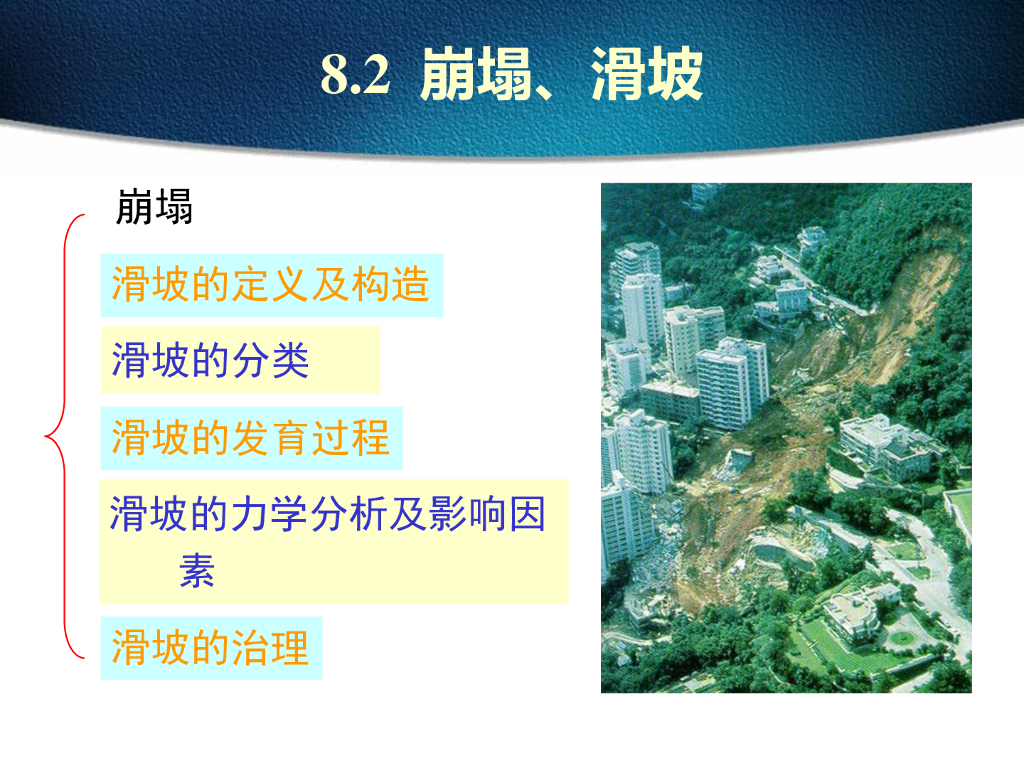 8.2 崩塌、滑坡

崩塌

滑坡的定义及构造

滑坡的分类

滑坡的发育过程

滑坡的力学分析及影响因素

滑坡的治理